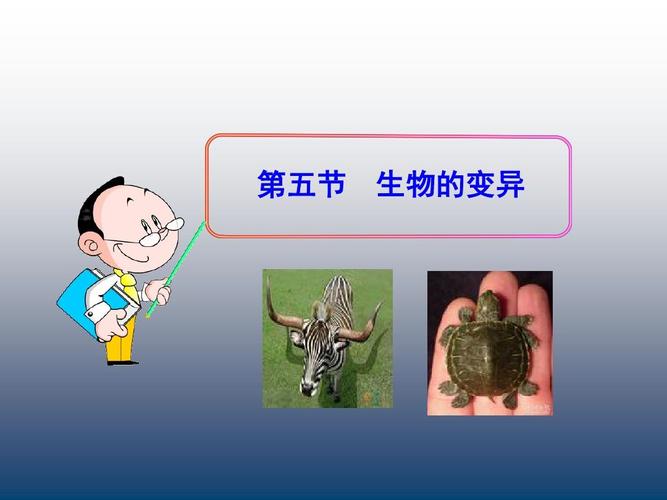 第五节　生物的变异